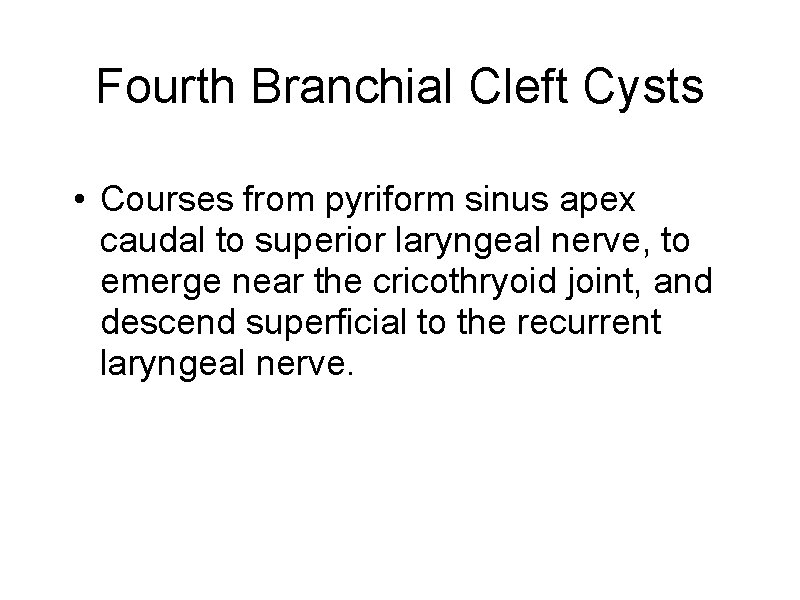 Fourth Branchial Cleft Cysts

• Courses from pyriform sinus apex caudal to superior laryngeal nerve, to emerge near the cricothryoid joint, and descend superficial to the recurrent laryngeal nerve.